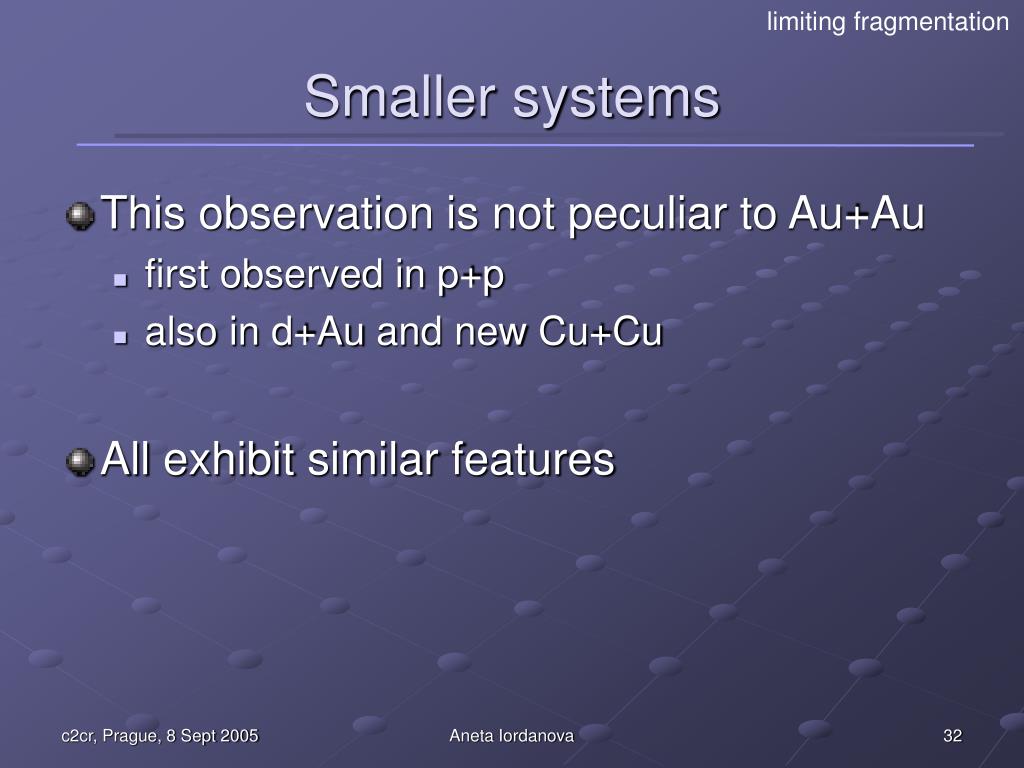 limiting fragmentation

Smaller systems

This observation is not peculiar to Au+Au

first observed in p+p

also in d+Au and new Cu+Cu

All exhibit similar features

c2cr, Prague, 8 Sept 2005

Aneta Iordanova

32